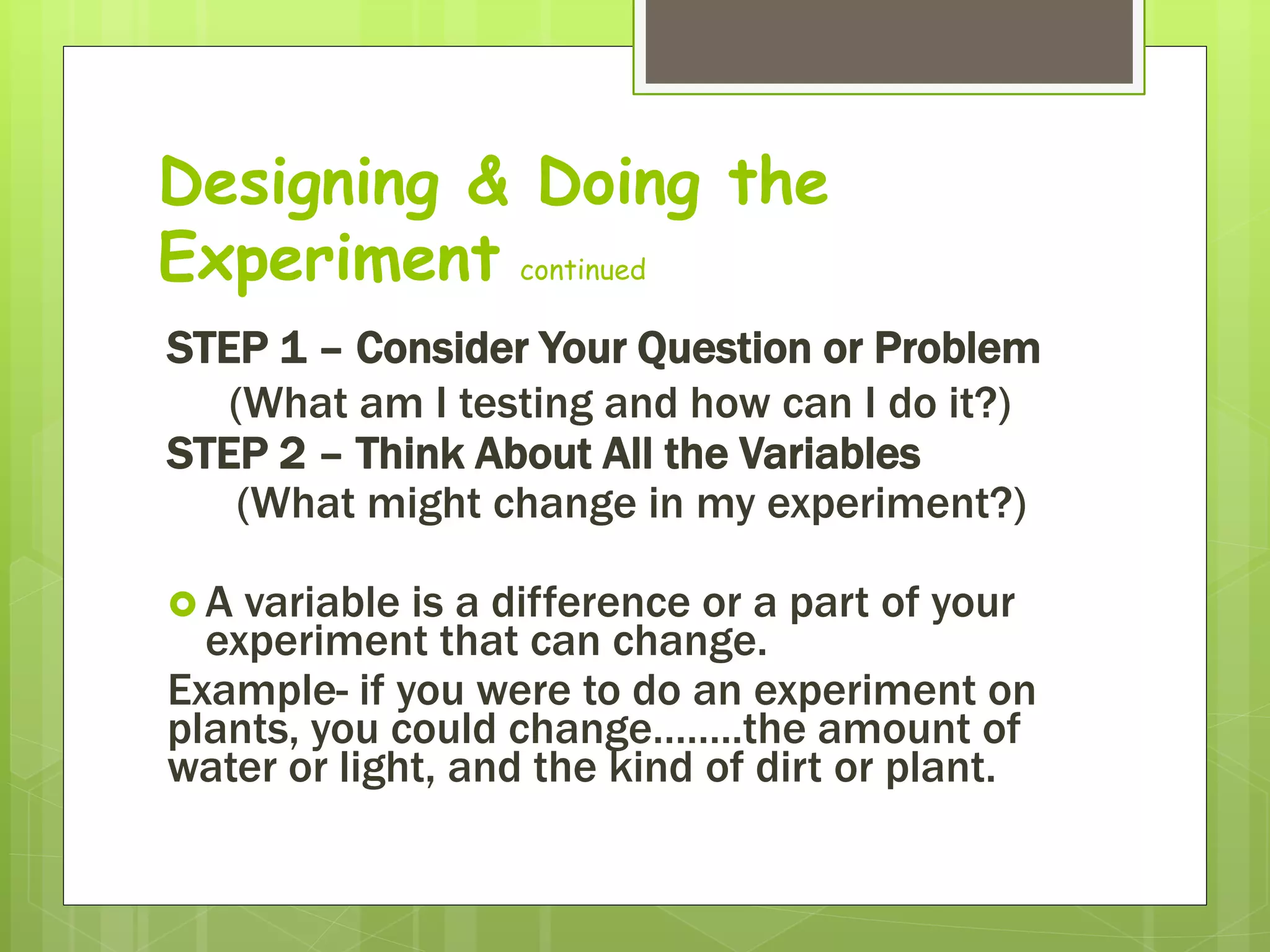 Designing & Doing the Experiment continued

STEP 1 – Consider Your Question or Problem

(What am I testing and how can I do it?)

STEP 2 – Think About All the Variables

(What might change in my experiment?)

A variable is a difference or a part of your experiment that can change.

Example- if you were to do an experiment on plants, you could change........the amount of water or light, and the kind of dirt or plant.